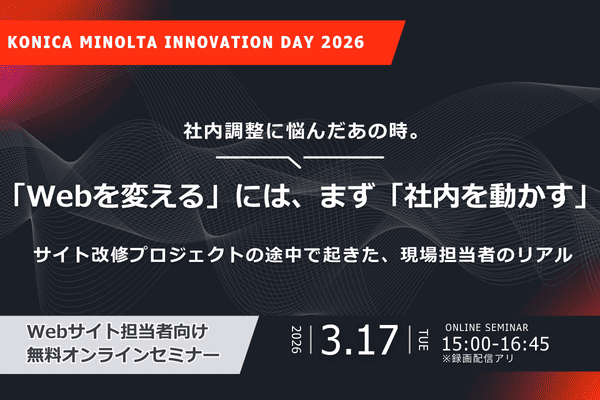 KONICA MINOLTA INNOVATION DAY 2026

社内調整に悩んだあの時。

「Webを変える」には、まず「社内を動かす」

サイト改修プロジェクトの途中で起きた、現場担当者のリアル

Webサイト担当者向け
無料オンラインセミナー

2026 3.17 TUE

ONLINE SEMINAR
15:00-16:45
※録画配信アリ